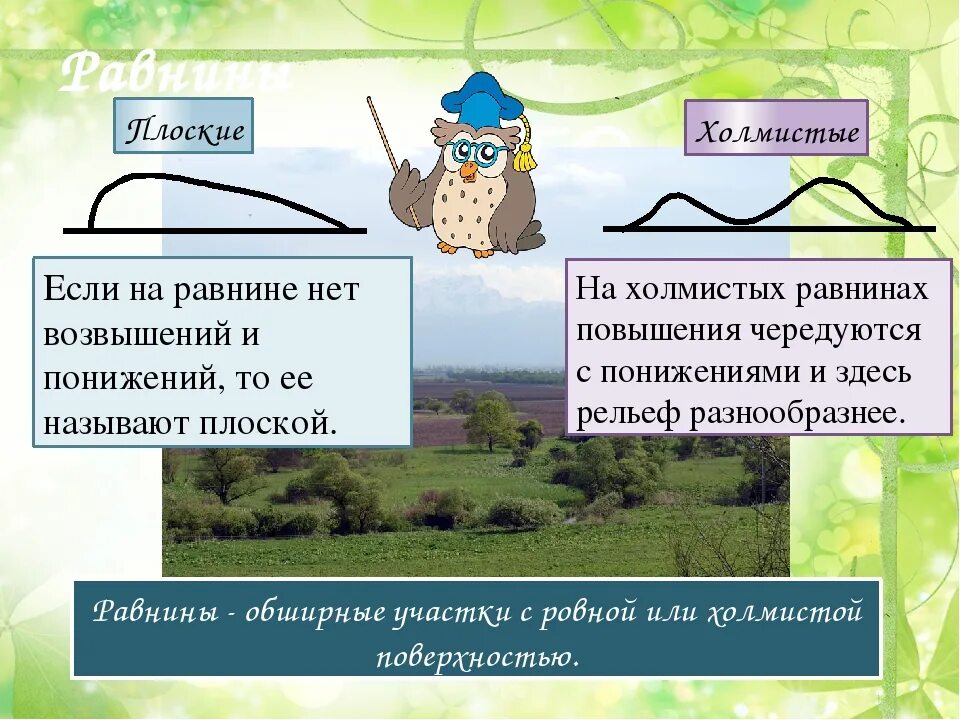 Равнины

Плоские

Холмистые

Если на равнине нет возвышений и понижений, то ее называют плоской.

На холмистых равнинах повышения чередуются с понижениями и здесь рельеф разнообразнее.

Равнины - обширные участки с ровной или холмистой поверхностью.